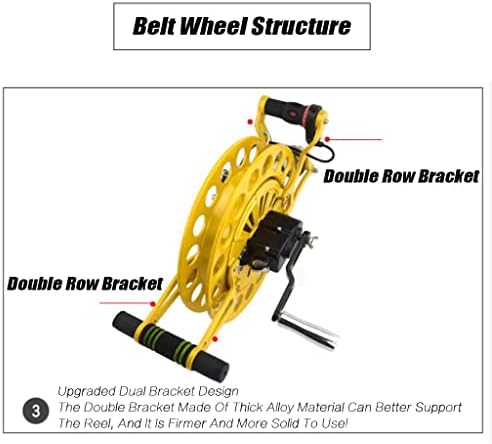 Belt Wheel Structure

Double Row Bracket

Double Row Bracket

3

Upgraded Dual Bracket Design
The Double Bracket Made Of Thick Alloy Material Can Better Support The Reel, And It Is Firmer And More Solid To Use!